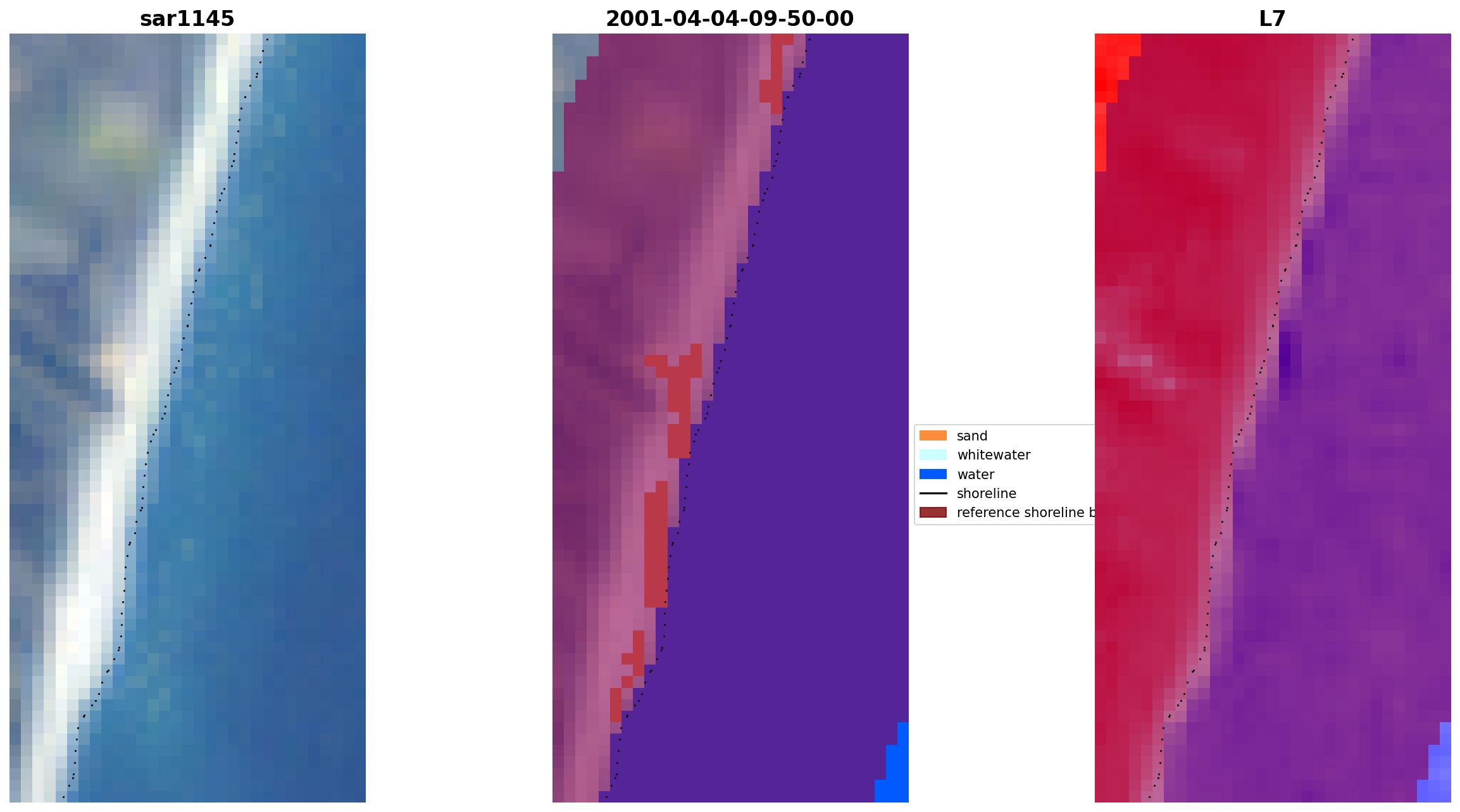 sar1145

2001-04-04-09-50-00

L7

sand
whitewater
water
shoreline
reference shoreline b